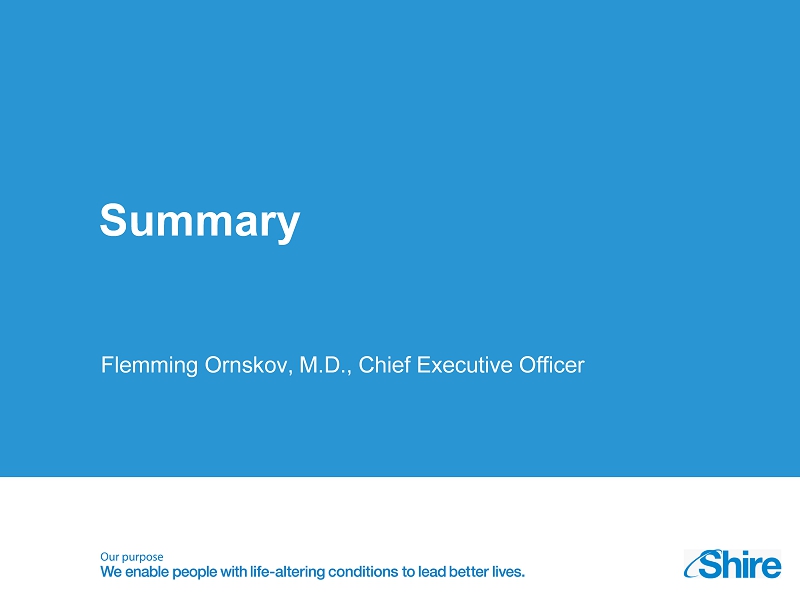 Summary

Flemming Ornskov, M.D., Chief Executive Officer

Our purpose
We enable people with life-altering conditions to lead better lives.

Shire